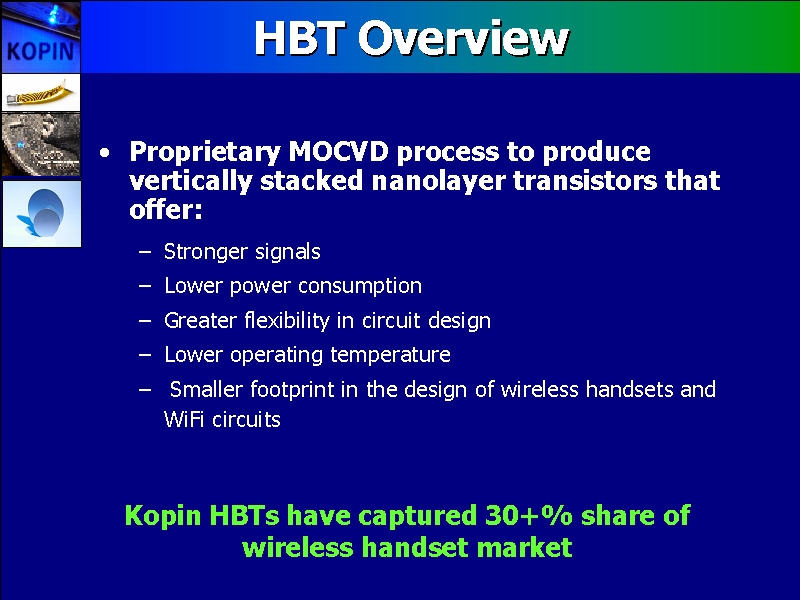 KOPIN

HBT Overview

• Proprietary MOCVD process to produce vertically stacked nanolayer transistors that offer:

– Stronger signals
– Lower power consumption
– Greater flexibility in circuit design
– Lower operating temperature
– Smaller footprint in the design of wireless handsets and WiFi circuits

Kopin HBTs have captured 30+% share of wireless handset market